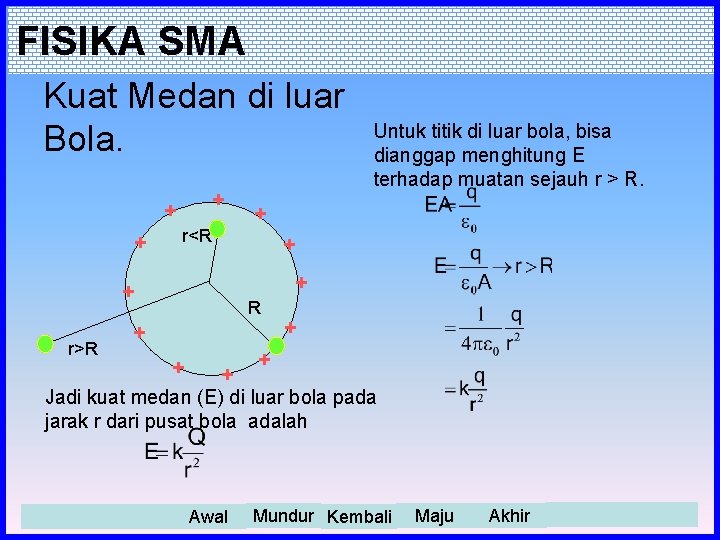 FISIKA SMA

Kuat Medan di luar Bola.

Untuk titik di luar bola, bisa dianggap menghitung E terhadap muatan sejauh r > R.

$EA = \frac{q}{\varepsilon_0}$

$E = \frac{q}{\varepsilon_0 A} \rightarrow r > R$

$= \frac{1}{4\pi\varepsilon_0} \frac{q}{r^2}$

$= k\frac{q}{r^2}$

r<R

R

r>R

Jadi kuat medan (E) di luar bola pada jarak r dari pusat bola adalah

$E = k\frac{Q}{r^2}$

Awal Mundur Kembali Maju Akhir